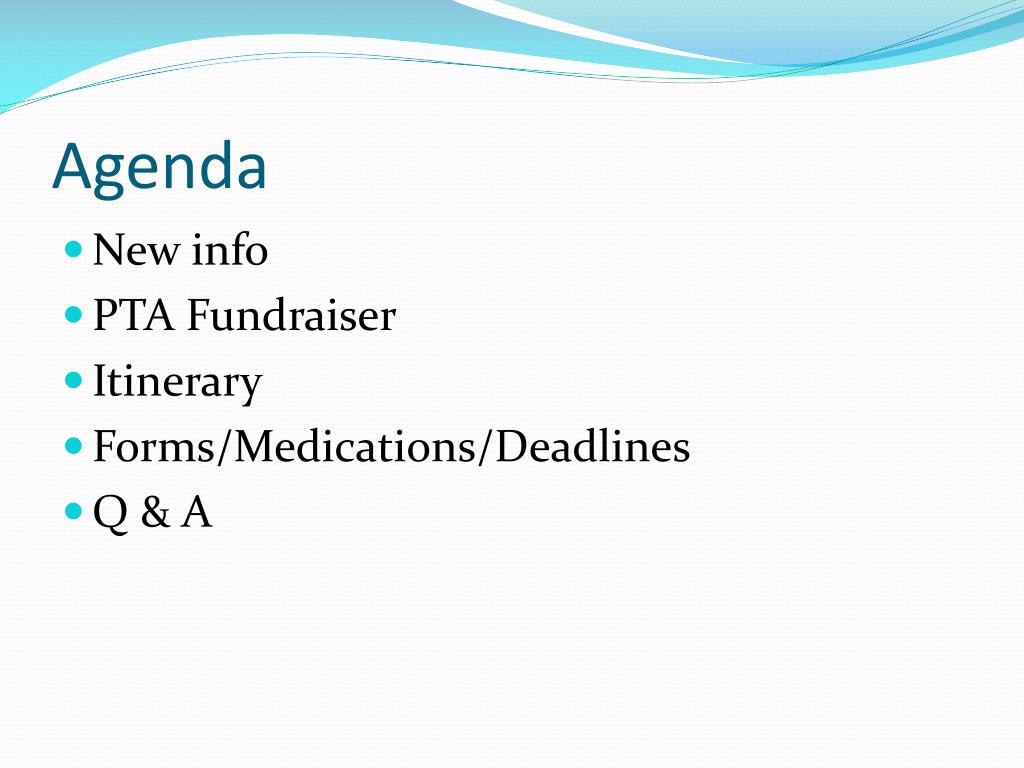 Agenda

• New info
• PTA Fundraiser
• Itinerary
• Forms/Medications/Deadlines
• Q & A